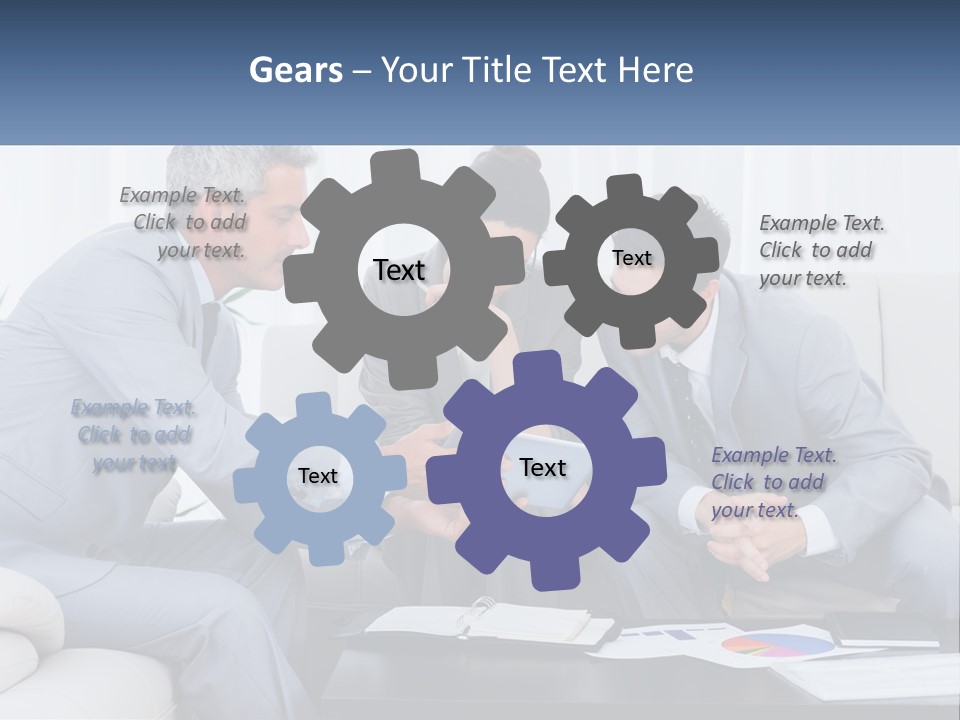 Gears – Your Title Text Here

Example Text. Click to add your text.

Text

Text

Example Text. Click to add your text.

Example Text. Click to add your text

Text

Text

Example Text. Click to add your text.